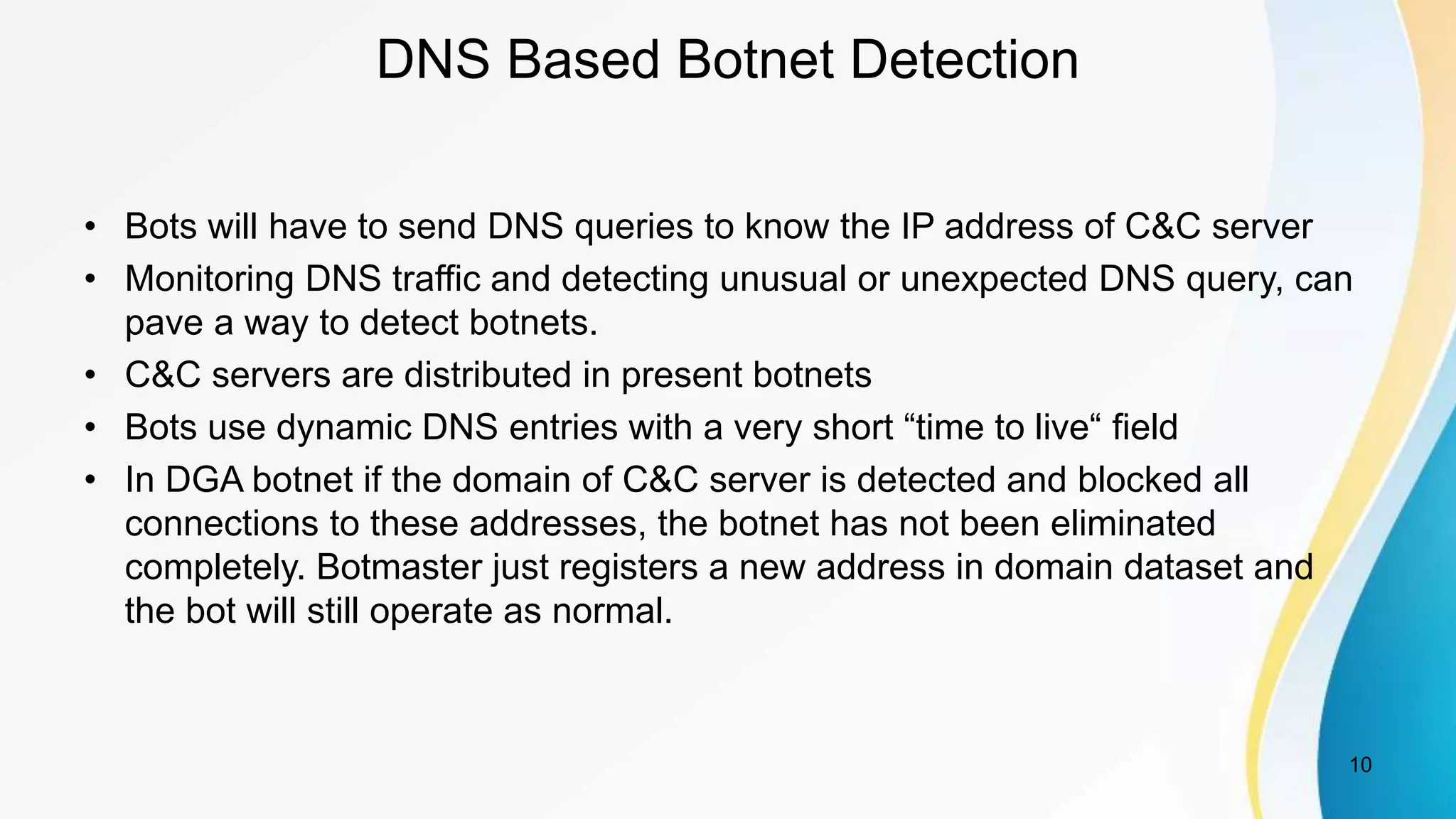 DNS Based Botnet Detection

• Bots will have to send DNS queries to know the IP address of C&C server
• Monitoring DNS traffic and detecting unusual or unexpected DNS query, can pave a way to detect botnets.
• C&C servers are distributed in present botnets
• Bots use dynamic DNS entries with a very short “time to live“ field
• In DGA botnet if the domain of C&C server is detected and blocked all connections to these addresses, the botnet has not been eliminated completely. Botmaster just registers a new address in domain dataset and the bot will still operate as normal.

10